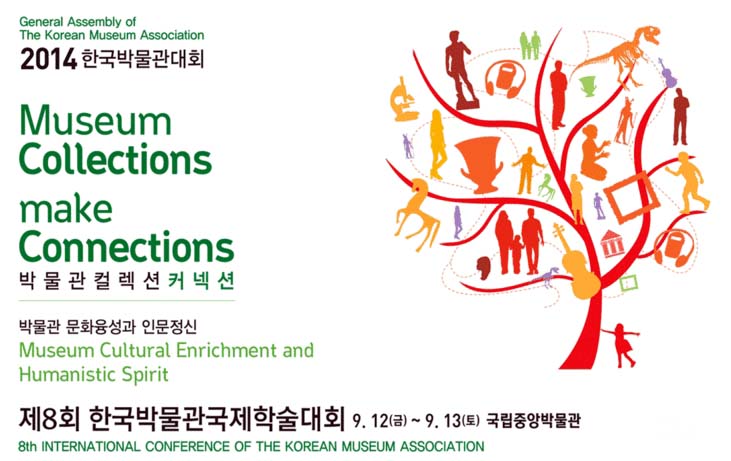 General Assembly of
The Korean Museum Association
2014 한국박물관대회

Museum
Collections
make
Connections
박물관컬렉션커넥션

박물관 문화융성과 인문정신
Museum Cultural Enrichment and Humanistic Spirit

제8회 한국박물관국제학술대회 9. 12(금) ~ 9. 13(토) 국립중앙박물관
8th INTERNATIONAL CONFERENCE OF THE KOREAN MUSEUM ASSOCIATION